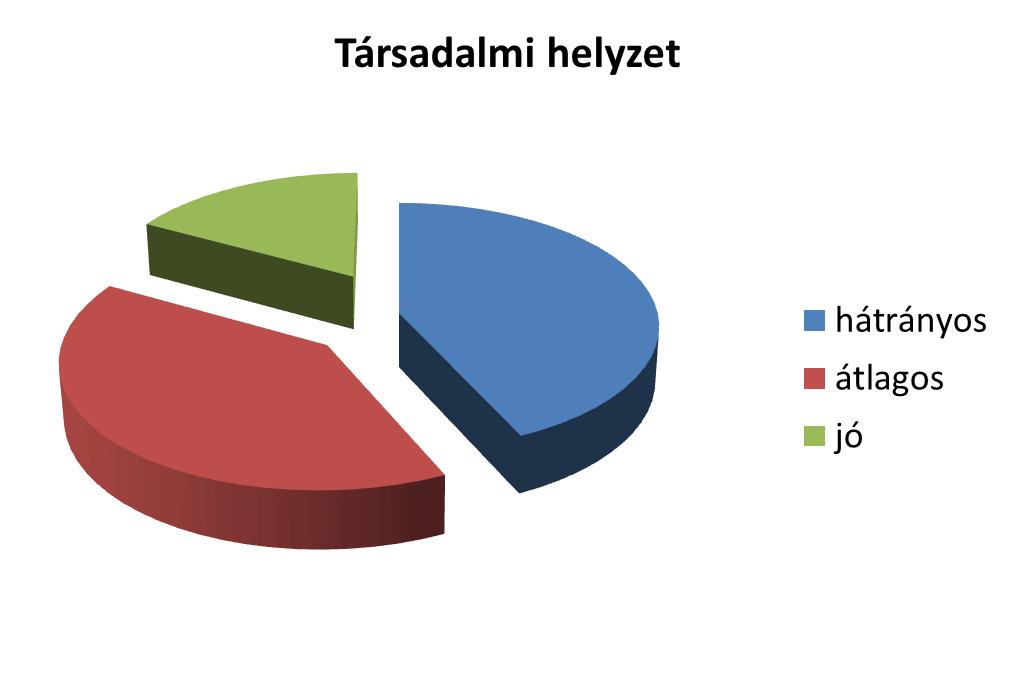 Társadalmi helyzet

hátrányos
átlagos
jó